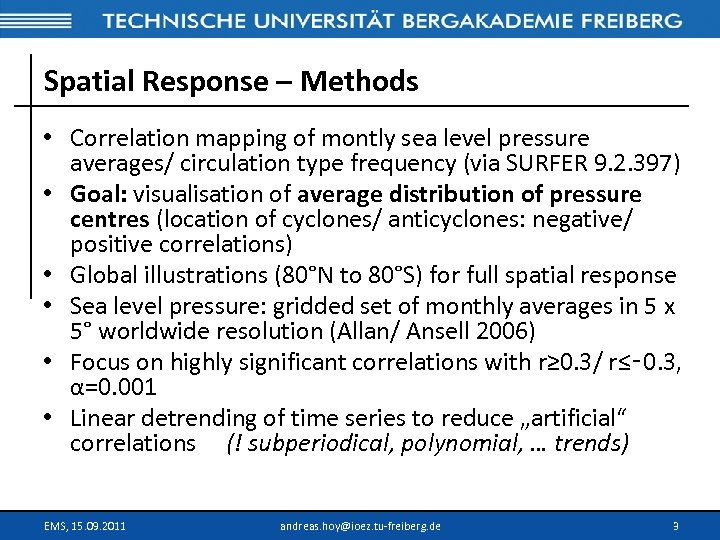 TECHNISCHE UNIVERSITÄT BERGAKADEMIE FREIBERG

Spatial Response – Methods

• Correlation mapping of montly sea level pressure averages/ circulation type frequency (via SURFER 9.2.397)
• Goal: visualisation of average distribution of pressure centres (location of cyclones/ anticyclones: negative/ positive correlations)
• Global illustrations (80°N to 80°S) for full spatial response
• Sea level pressure: gridded set of monthly averages in 5 x 5° worldwide resolution (Allan/ Ansell 2006)
• Focus on highly significant correlations with r≥0.3/ r≤-0.3, α=0.001
• Linear detrending of time series to reduce „artificial“ correlations (! subperiodical, polynomial, … trends)

EMS, 15.09.2011 andreas.hoy@ioez.tu-freiberg.de 9